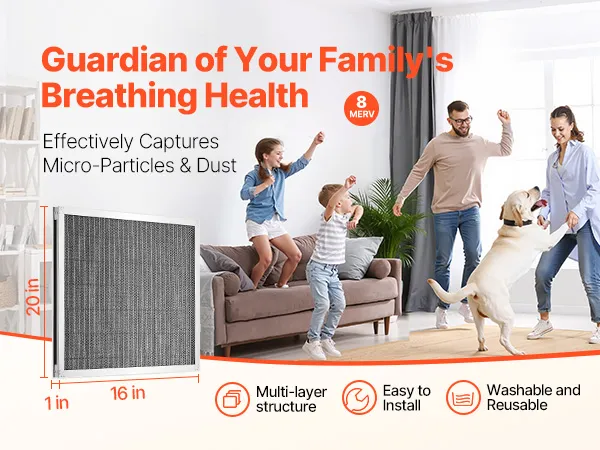 Guardian of Your Family's Breathing Health

8
MERV

Effectively Captures Micro-Particles & Dust

20 in

1 in

16 in

Multi-layer structure

Easy to Install

Washable and Reusable